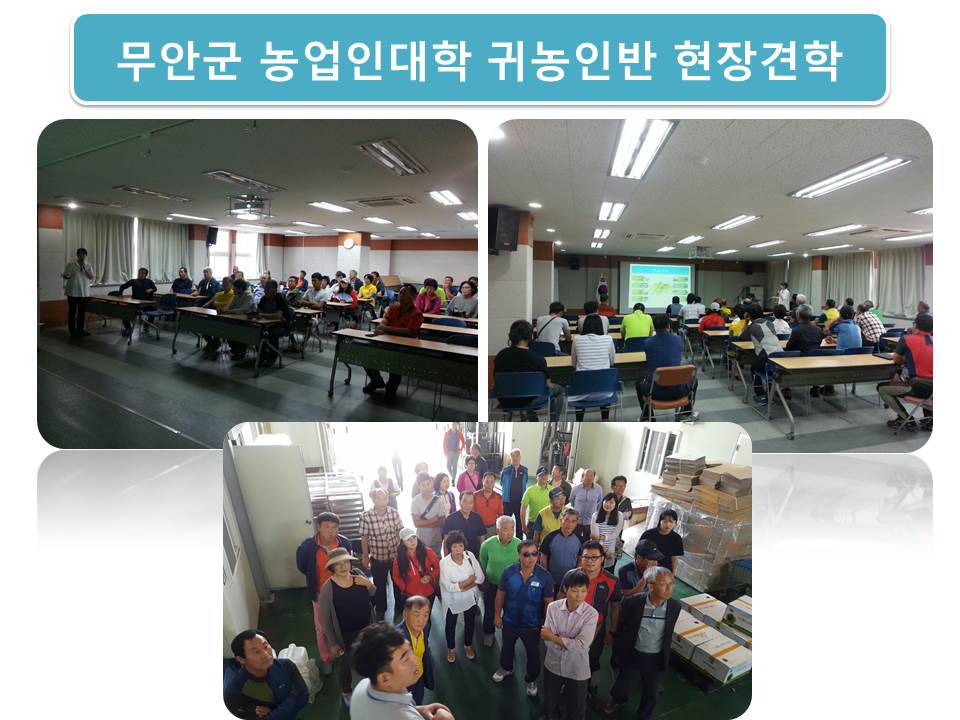 무안군 농업인대학 귀농인반 현장견학